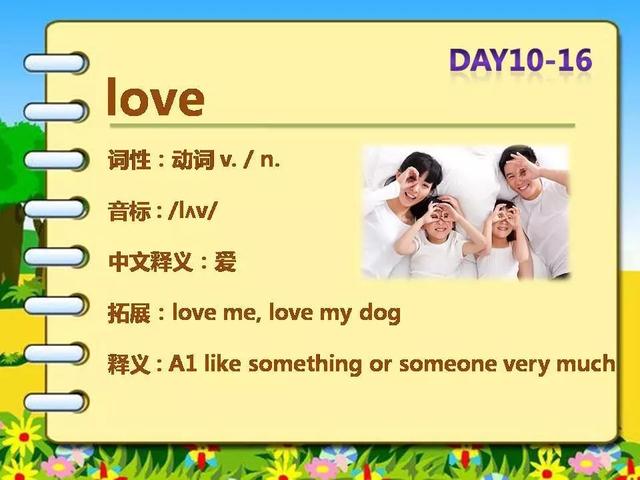 DAY10-16

love

词性：动词 v. / n.

音标：/lʌv/

中文释义：爱

拓展：love me, love my dog

释义：A1 like something or someone very much